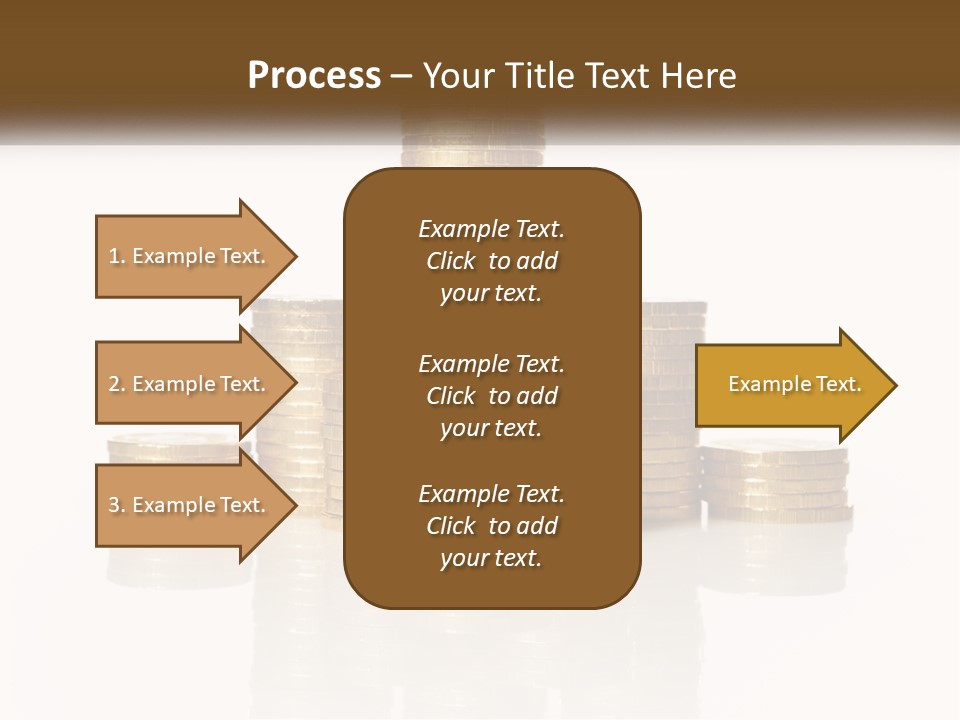 Process – Your Title Text Here

1. Example Text.

2. Example Text.

3. Example Text.

Example Text. Click to add your text.

Example Text. Click to add your text.

Example Text. Click to add your text.

Example Text.